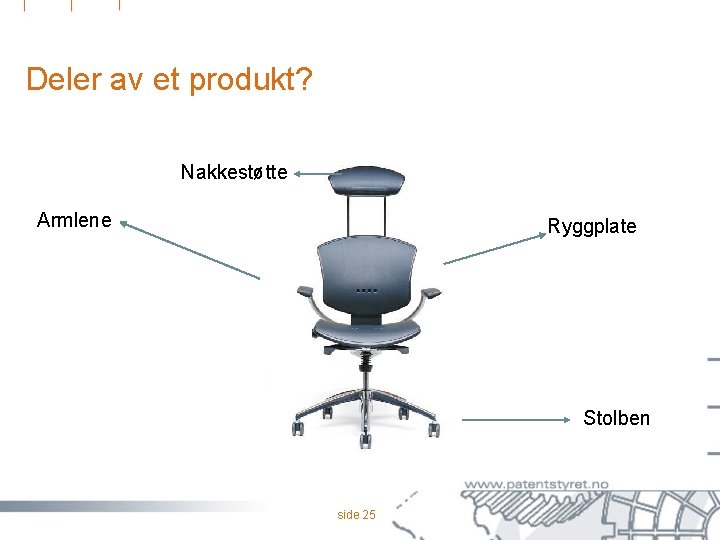 Deler av et produkt?

Nakkestøtte

Armlene

Ryggplate

Stolben

www.patentstyret.no

side 25